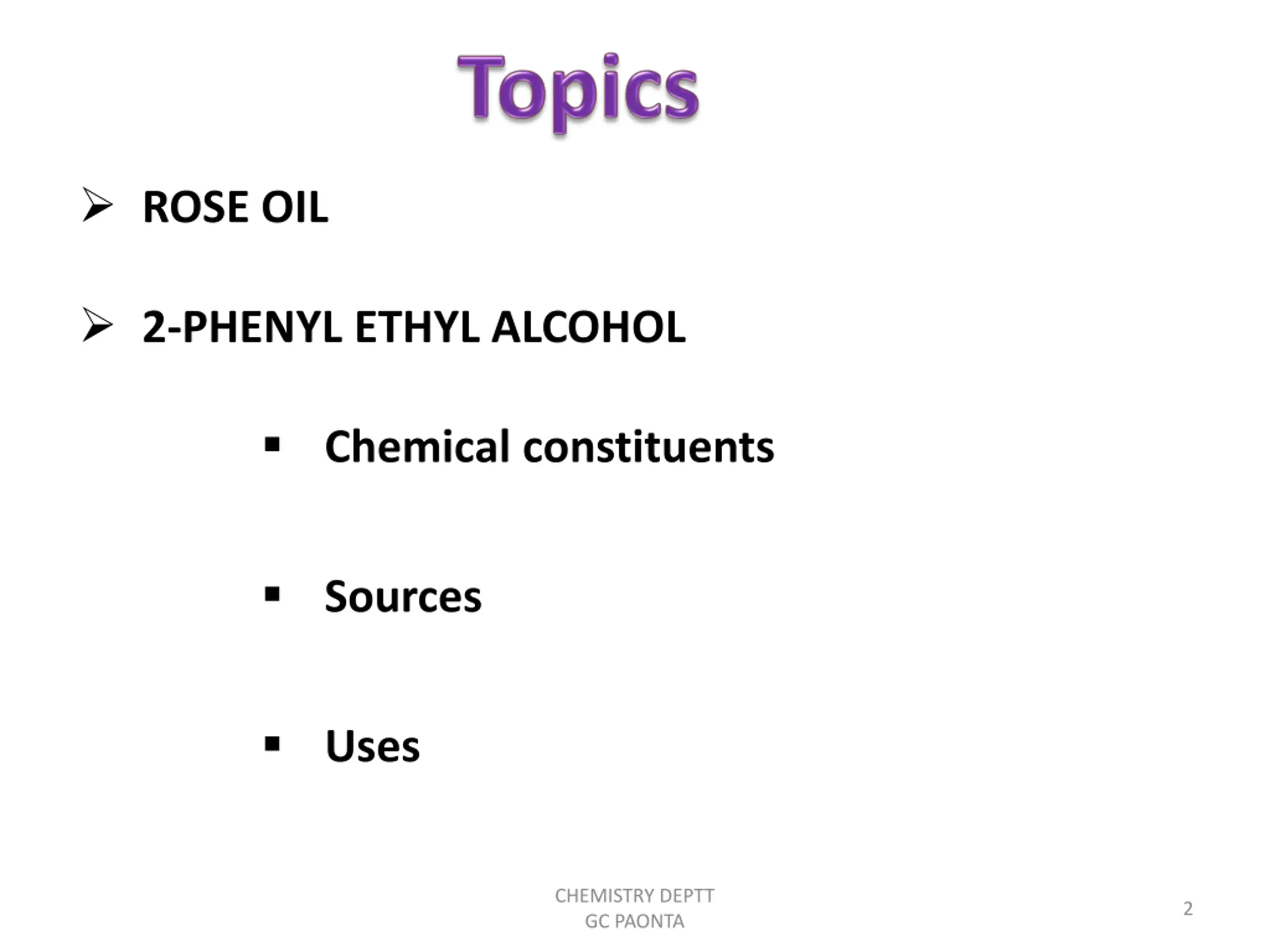 Topics

➢ ROSE OIL

➢ 2-PHENYL ETHYL ALCOHOL

▪ Chemical constituents

▪ Sources

▪ Uses

CHEMISTRY DEPTT
GC PAONTA

2